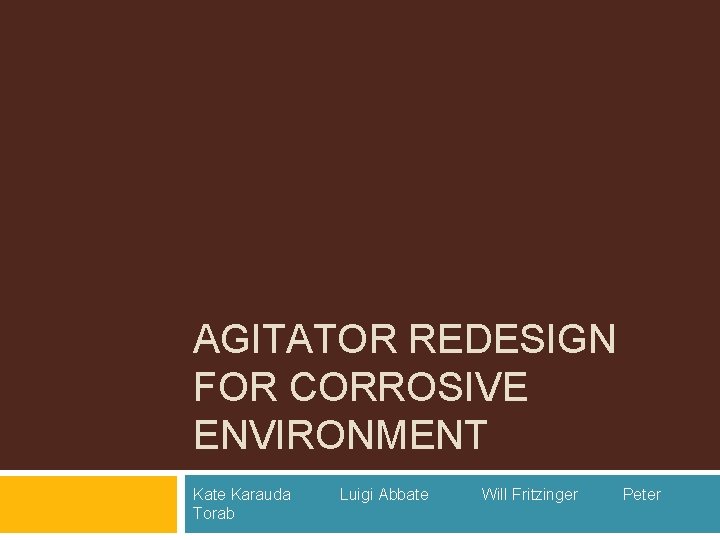 AGITATOR REDESIGN FOR CORROSIVE ENVIRONMENT

Kate Karauda Luigi Abbate Will Fritzinger Peter Torab